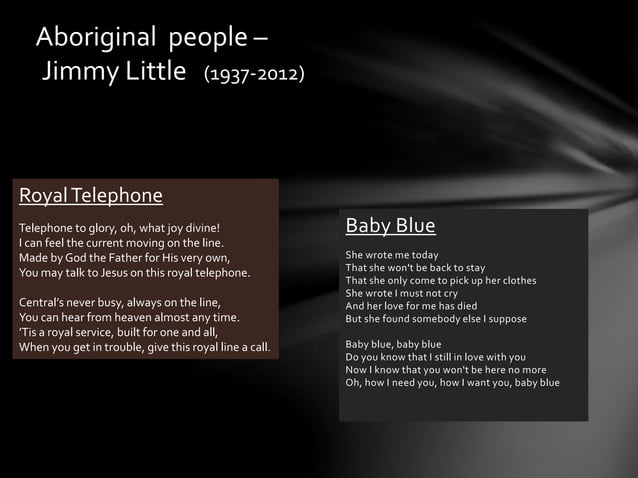 Aboriginal people – Jimmy Little (1937-2012)

Royal Telephone

Telephone to glory, oh, what joy divine!
I can feel the current moving on the line.
Made by God the Father for His very own,
You may talk to Jesus on this royal telephone.

Central's never busy, always on the line,
You can hear from heaven almost any time.
'Tis a royal service, built for one and all,
When you get in trouble, give this royal line a call.

Baby Blue

She wrote me today
That she won't be back to stay
That she only come to pick up her clothes
She wrote I must not cry
And her love for me has died
But she found somebody else I suppose

Baby blue, baby blue
Do you know that I still in love with you
Now I know that you won't be here no more
Oh, how I need you, how I want you, baby blue